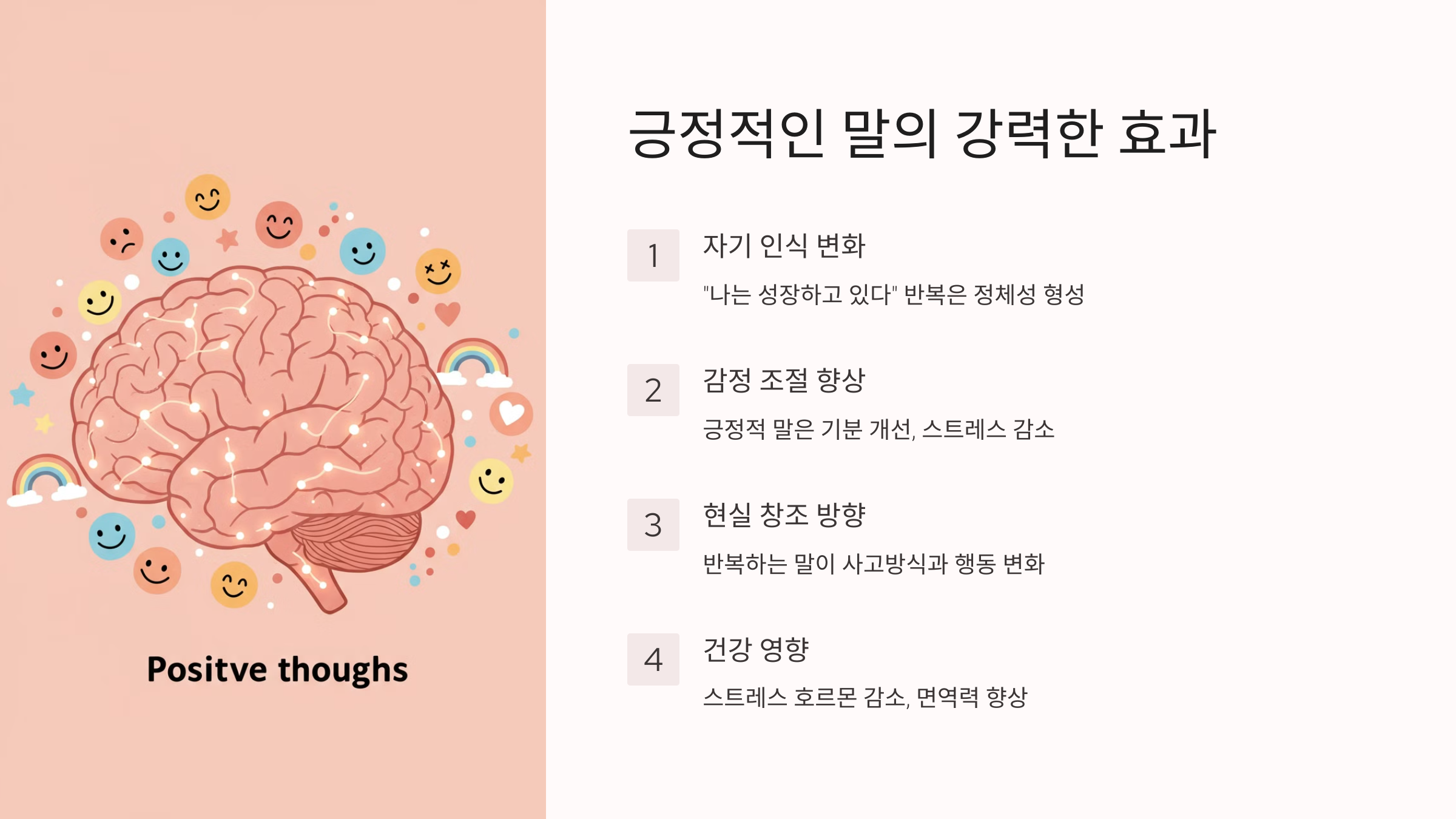 Positve thoughs

긍정적인 말의 강력한 효과

1
자기 인식 변화
"나는 성장하고 있다" 반복은 정체성 형성

2
감정 조절 향상
긍정적 말은 기분 개선, 스트레스 감소

3
현실 창조 방향
반복하는 말이 사고방식과 행동 변화

4
건강 영향
스트레스 호르몬 감소, 면역력 향상